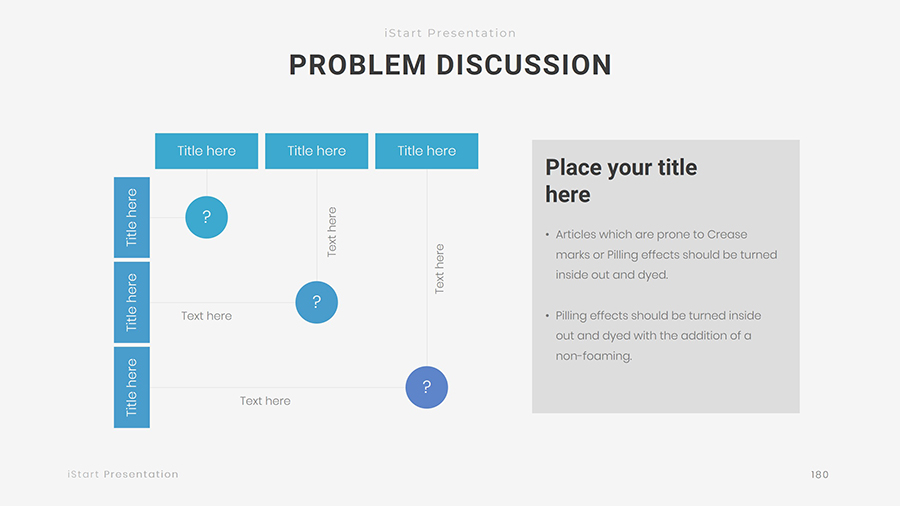 iStart Presentation

PROBLEM DISCUSSION

Title here
Title here
Title here

Title here
Title here
Title here

?
Text here
Text here
?
Text here
Text here
?

Place your title here

• Articles which are prone to Crease marks or Pilling effects should be turned inside out and dyed.

• Pilling effects should be turned inside out and dyed with the addition of a non-foaming.

iStart Presentation

180